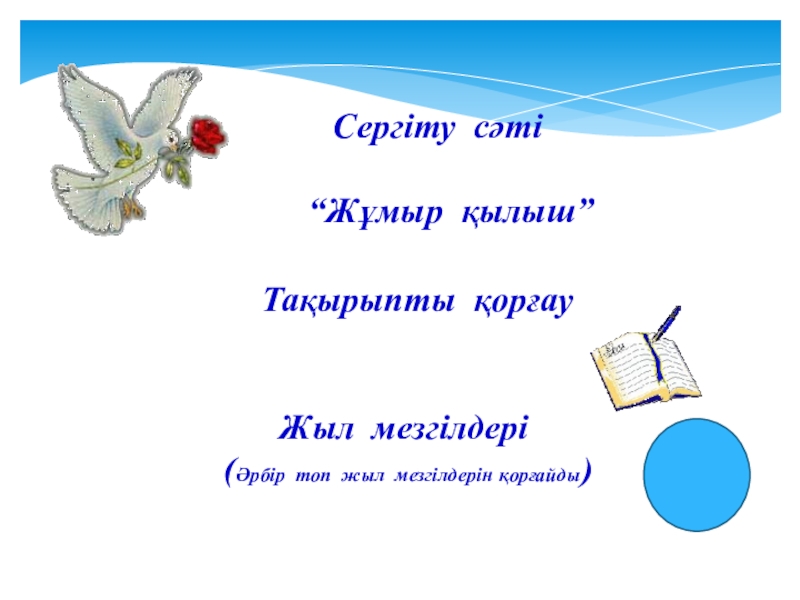 Сергіту сәті

“Жұмыр қылыш”

Тақырыпты қорғау

Жыл мезгілдері

(Әрбір топ жыл мезгілдерін қорғайды)